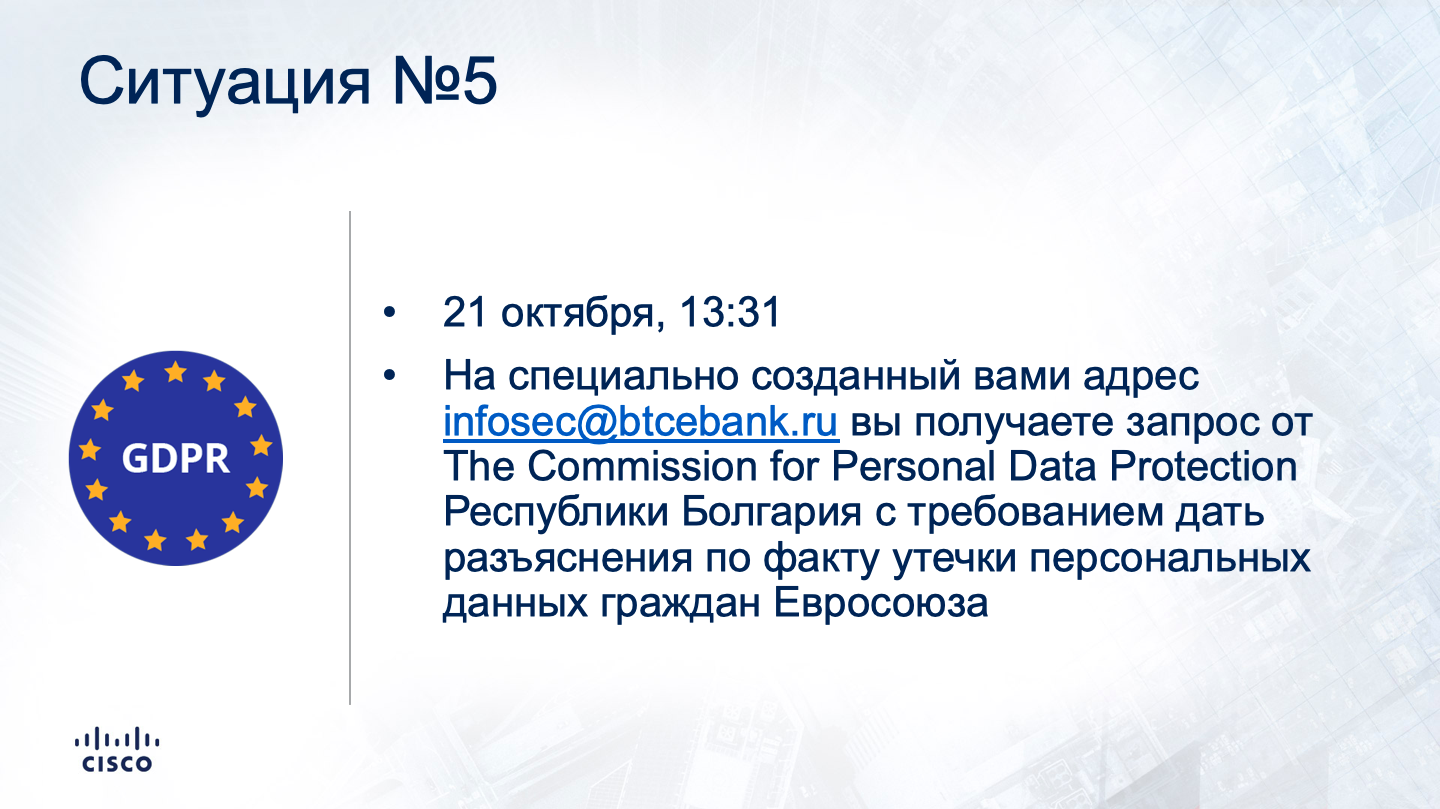 Ситуация №5

GDPR

• 21 октября, 13:31

• На специально созданный вами адрес infosec@btcebank.ru вы получаете запрос от The Commission for Personal Data Protection Республики Болгария с требованием дать разъяснения по факту утечки персональных данных граждан Евросоюза

CISCO